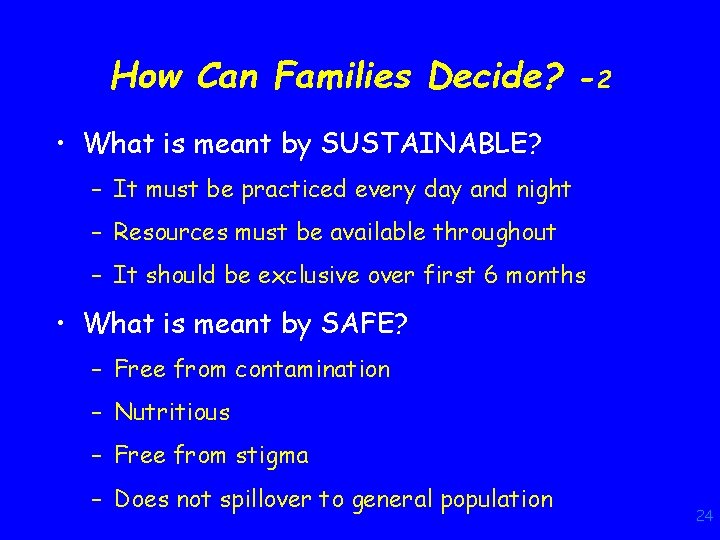 How Can Families Decide? -2

• What is meant by SUSTAINABLE?
– It must be practiced every day and night
– Resources must be available throughout
– It should be exclusive over first 6 months

• What is meant by SAFE?
– Free from contamination
– Nutritious
– Free from stigma
– Does not spillover to general population

24